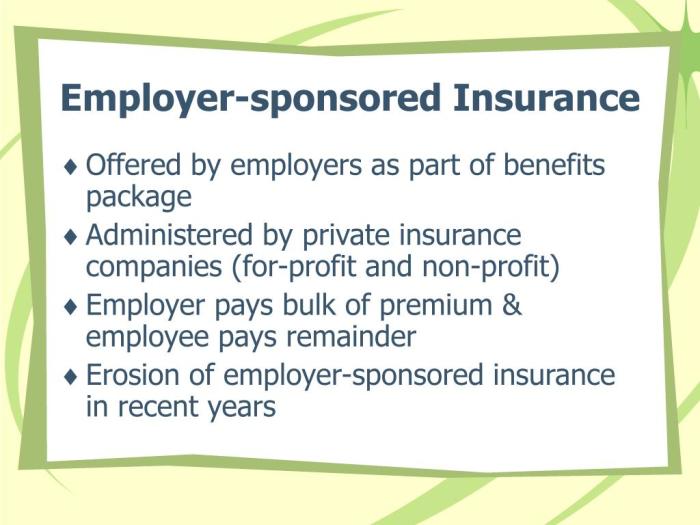 Employer-sponsored Insurance

♦ Offered by employers as part of benefits package

♦ Administered by private insurance companies (for-profit and non-profit)

♦ Employer pays bulk of premium & employee pays remainder

♦ Erosion of employer-sponsored insurance in recent years